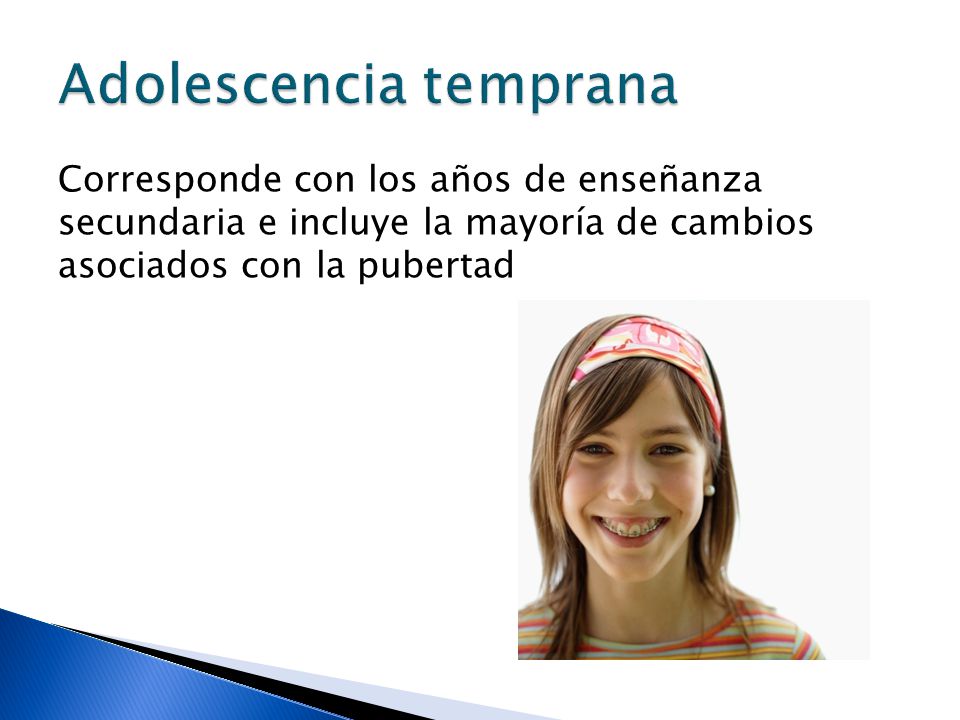 Adolescencia temprana

Corresponde con los años de enseñanza secundaria e incluye la mayoría de cambios asociados con la pubertad